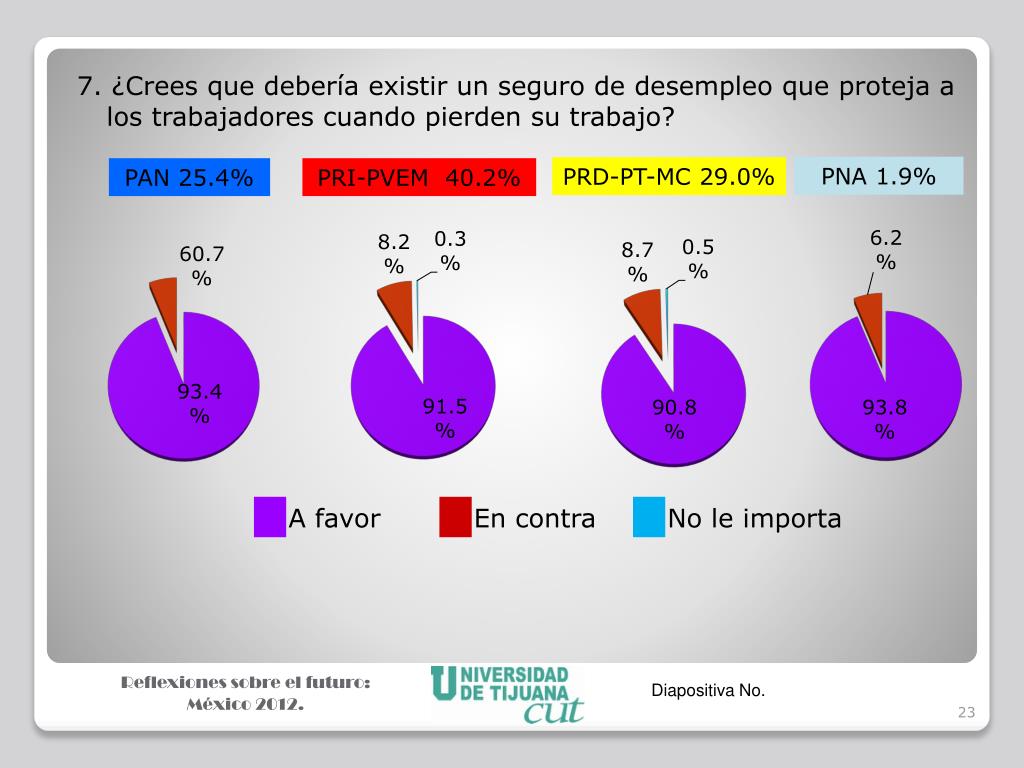 7. ¿Crees que debería existir un seguro de desempleo que proteja a los trabajadores cuando pierden su trabajo?

PAN 25.4%

PRI-PVEM 40.2%

PRD-PT-MC 29.0%

PNA 1.9%

60.7 %

93.4 %

8.2 %

0.3 %

91.5 %

8.7 %

0.5 %

90.8 %

6.2 %

93.8 %

A favor

En contra

No le importa

Reflexiones sobre el futuro: México 2012.

UNIVERSIDAD DE TIJUANA cut

Diapositiva No.

23